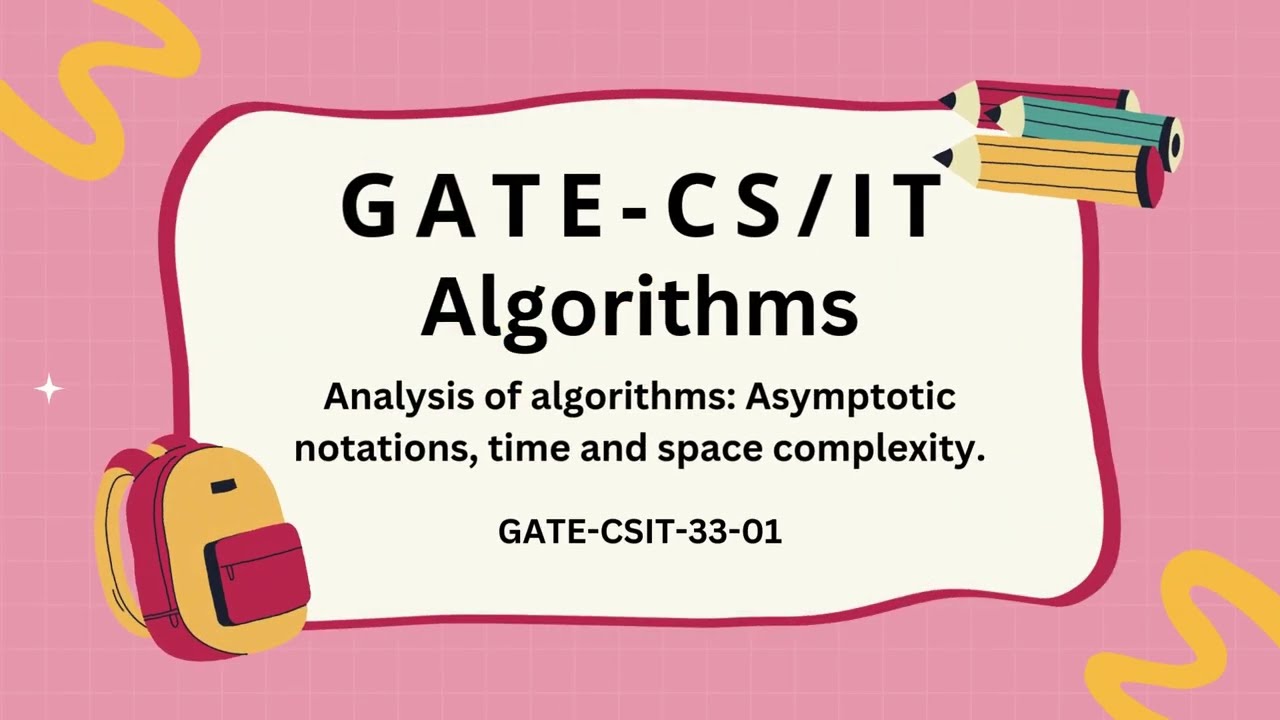 GATE-CS/IT
Algorithms

Analysis of algorithms: Asymptotic notations, time and space complexity.

GATE-CSIT-33-01